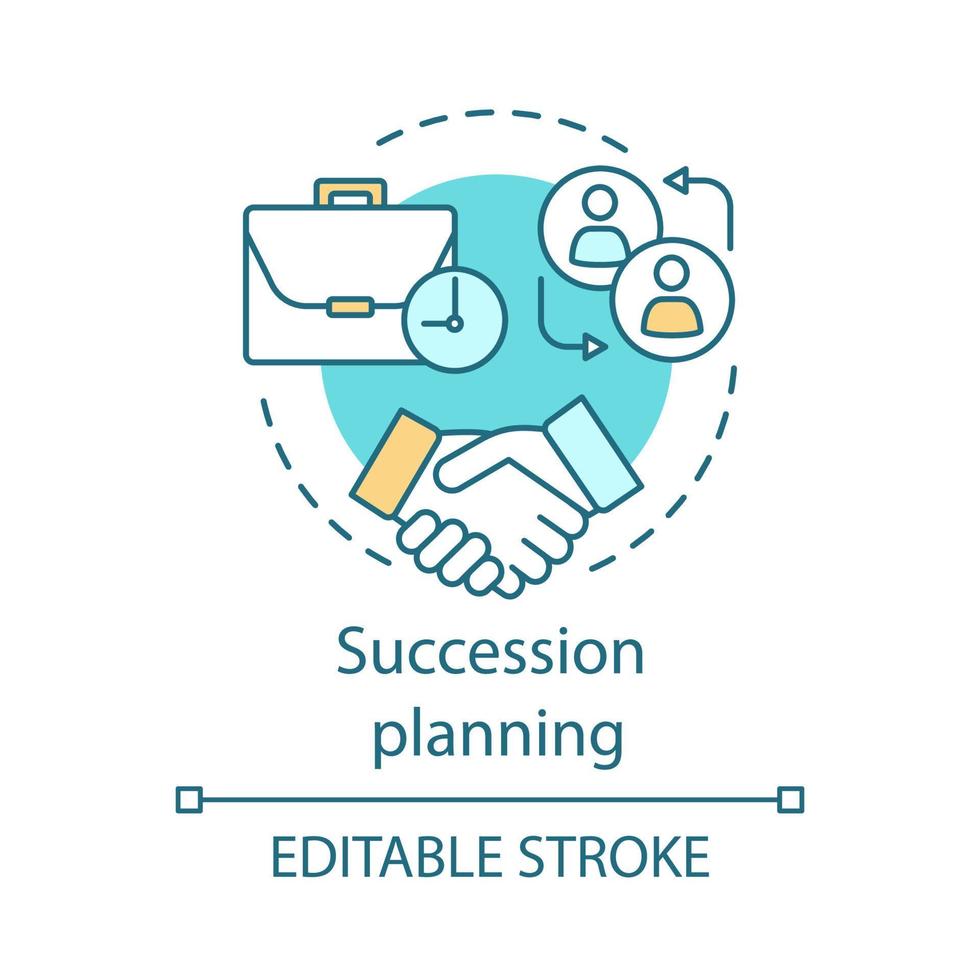 Succession planning

EDITABLE STROKE